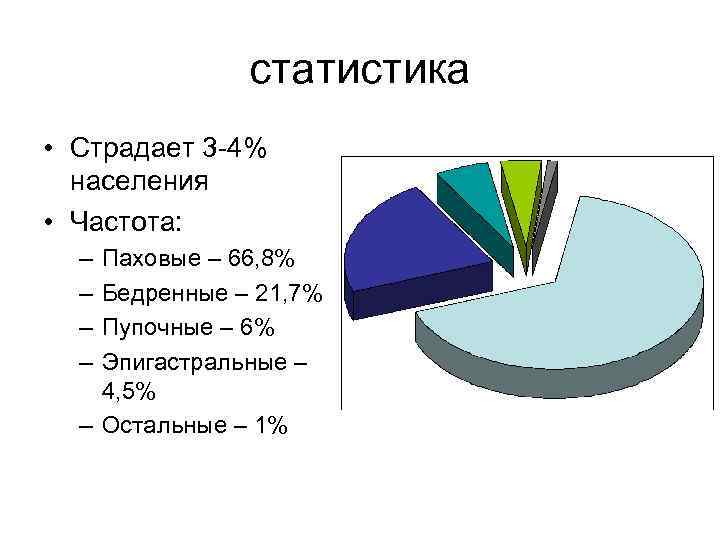 статистика

• Страдает 3-4% населения
• Частота:
– Паховые – 66,8%
– Бедренные – 21,7%
– Пупочные – 6%
– Эпигастральные – 4,5%
– Остальные – 1%